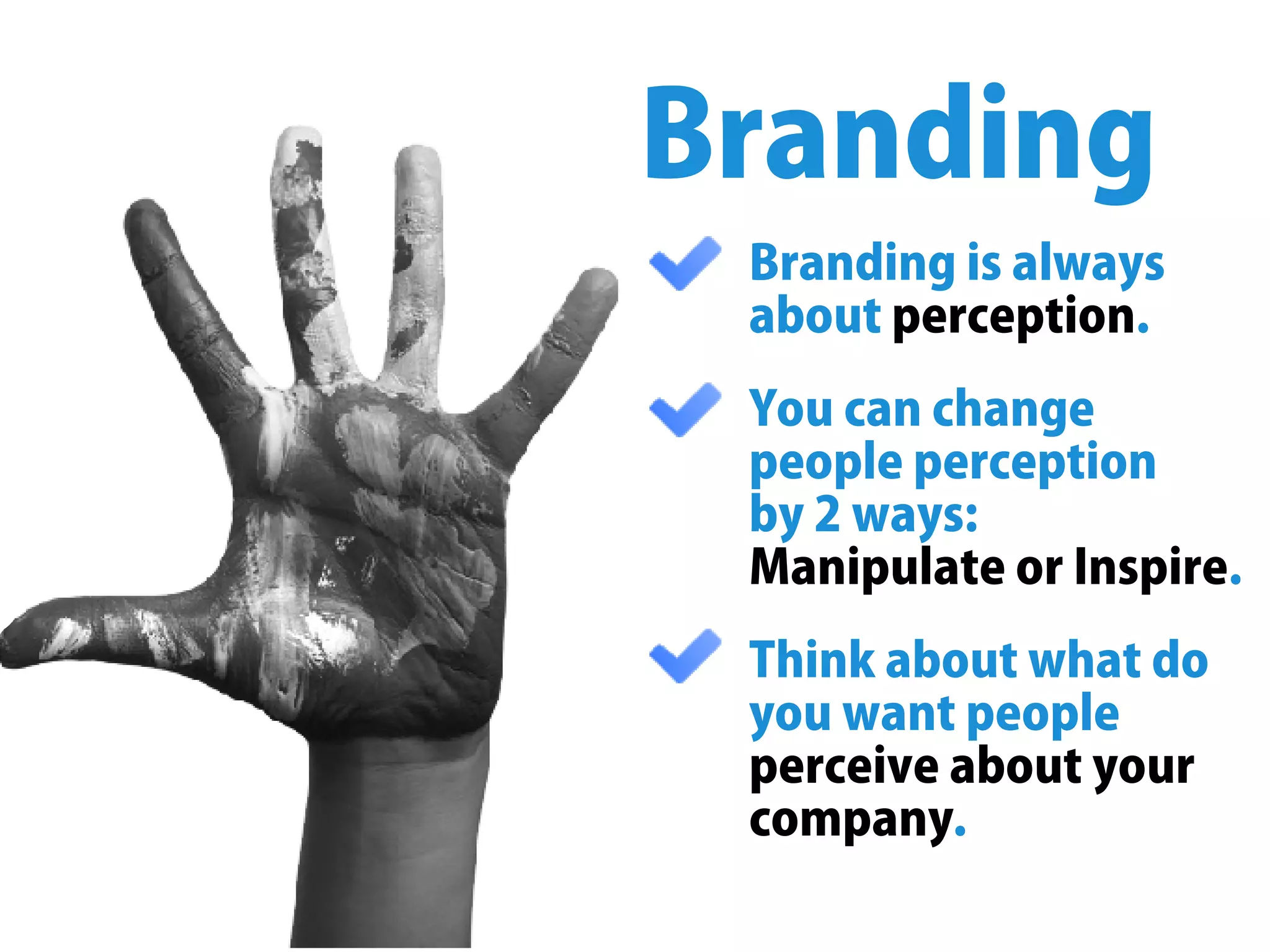 Branding

Branding is always about perception.

You can change people perception by 2 ways: Manipulate or Inspire.

Think about what do you want people perceive about your company.